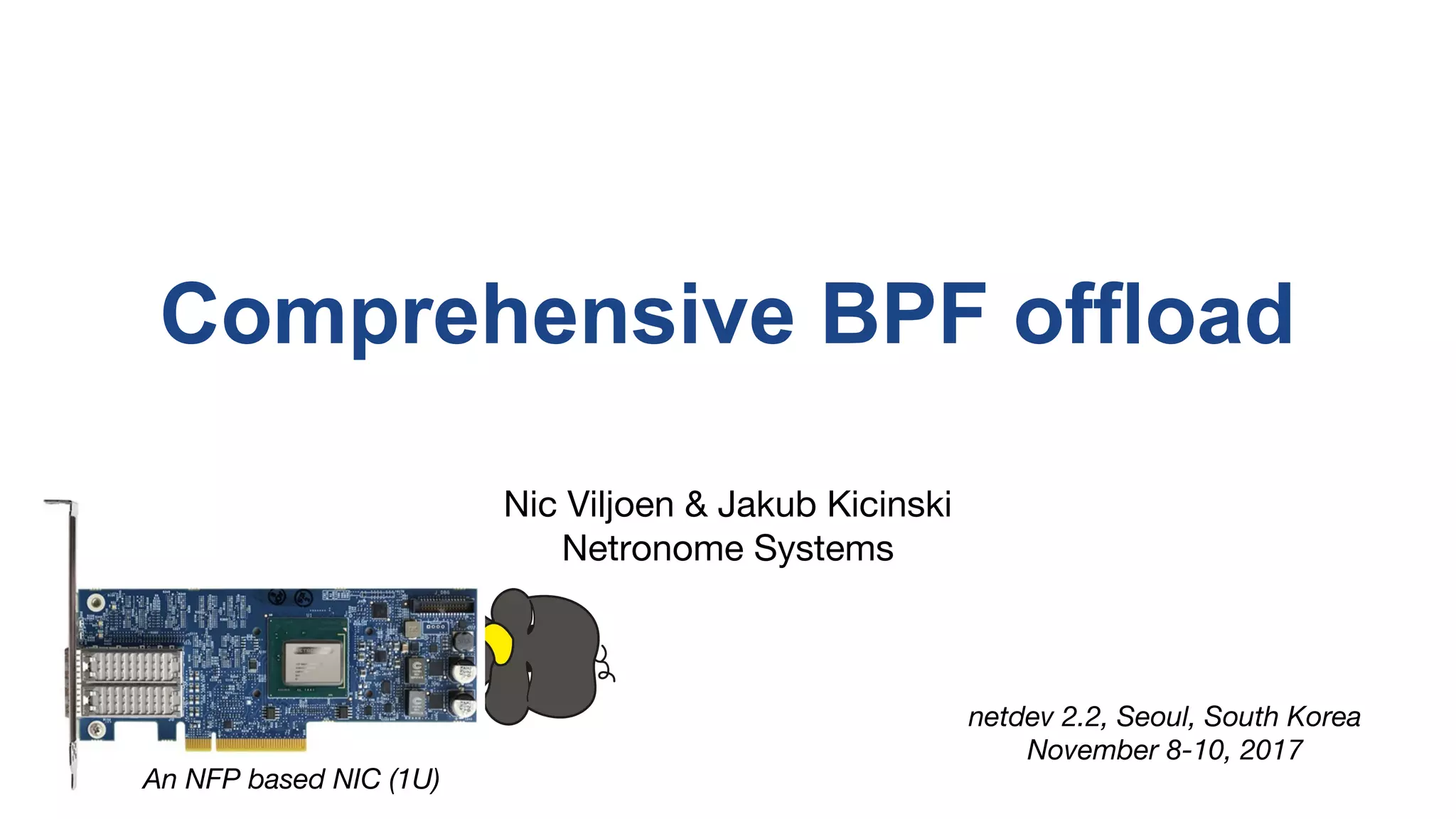 Comprehensive BPF offload

Nic Viljoen & Jakub Kicinski
Netronome Systems

An NFP based NIC (1U)

netdev 2.2, Seoul, South Korea
November 8-10, 2017